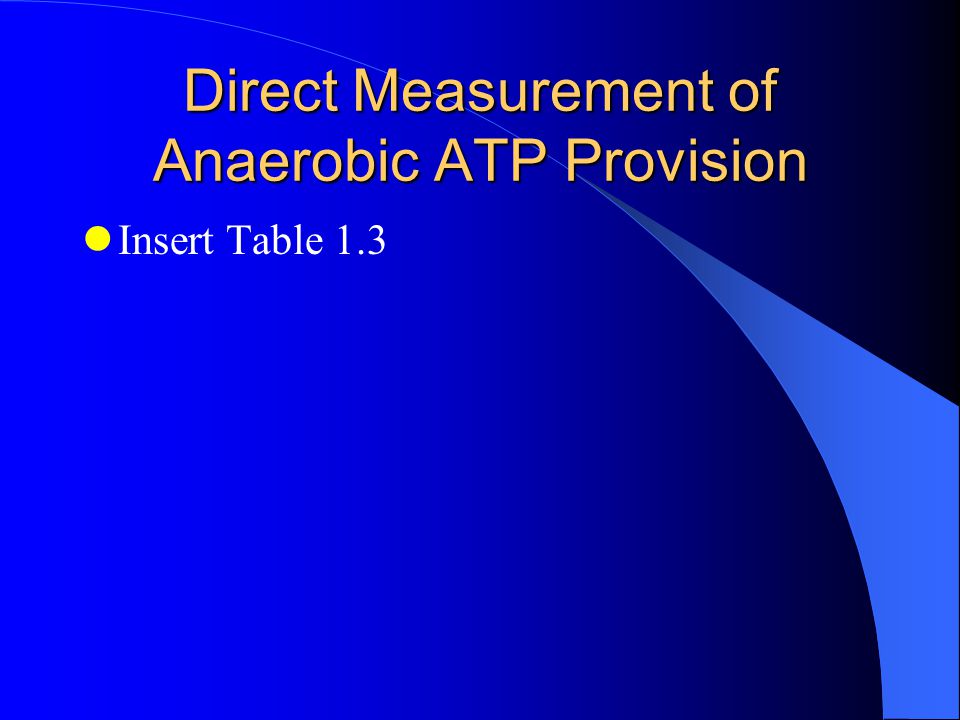 Direct Measurement of Anaerobic ATP Provision

Insert Table 1.3